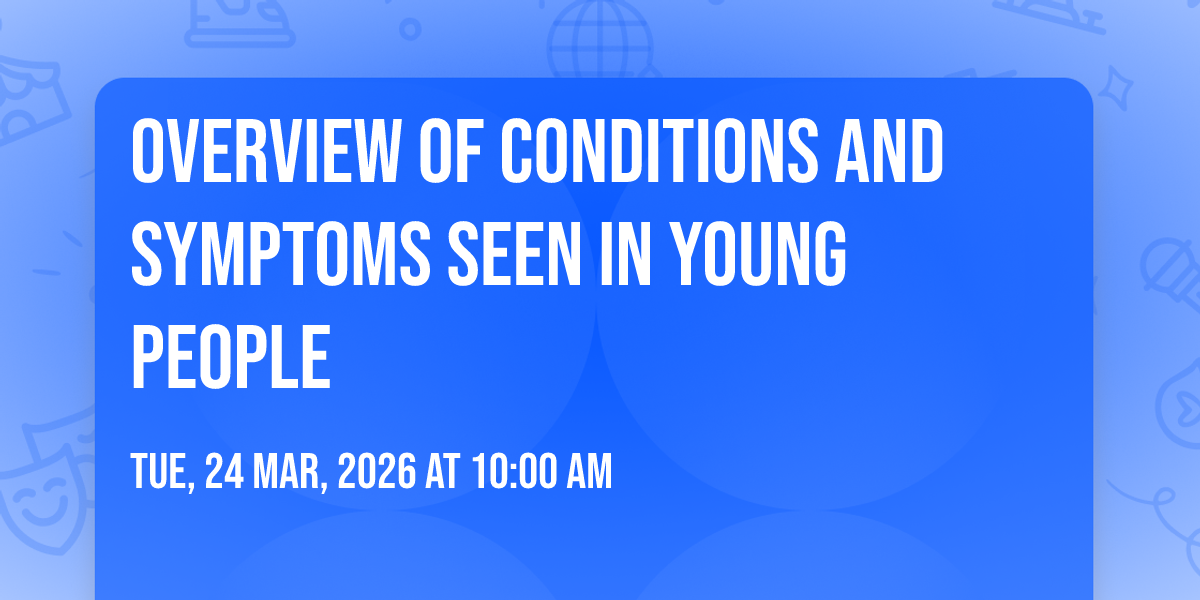 OVERVIEW OF CONDITIONS AND SYMPTOMS SEEN IN YOUNG PEOPLE

TUE, 24 MAR, 2026 AT 10:00 AM